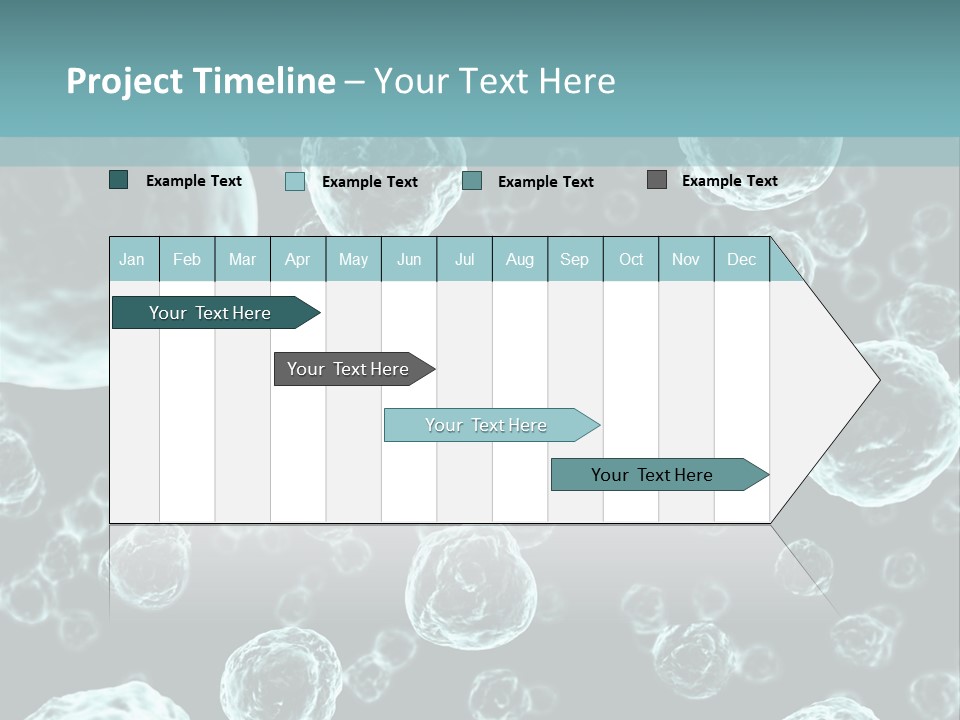 Project Timeline – Your Text Here

Example Text Example Text Example Text Example Text

| Jan | Feb | Mar | Apr | May | Jun | Jul | Aug | Sep | Oct | Nov | Dec |
|---|---|---|---|---|---|---|---|---|---|---|---|

Your Text Here

Your Text Here

Your Text Here

Your Text Here